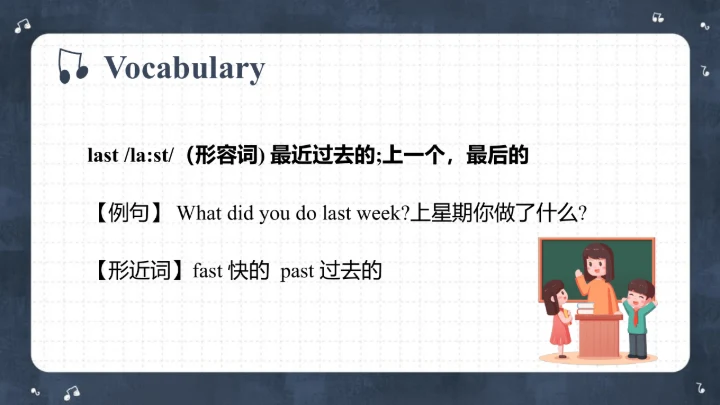 Vocabulary

last /la:st/ (形容词) 最近过去的;上一个，最后的

【例句】 What did you do last week?上星期你做了什么?

【形近词】fast 快的 past 过去的